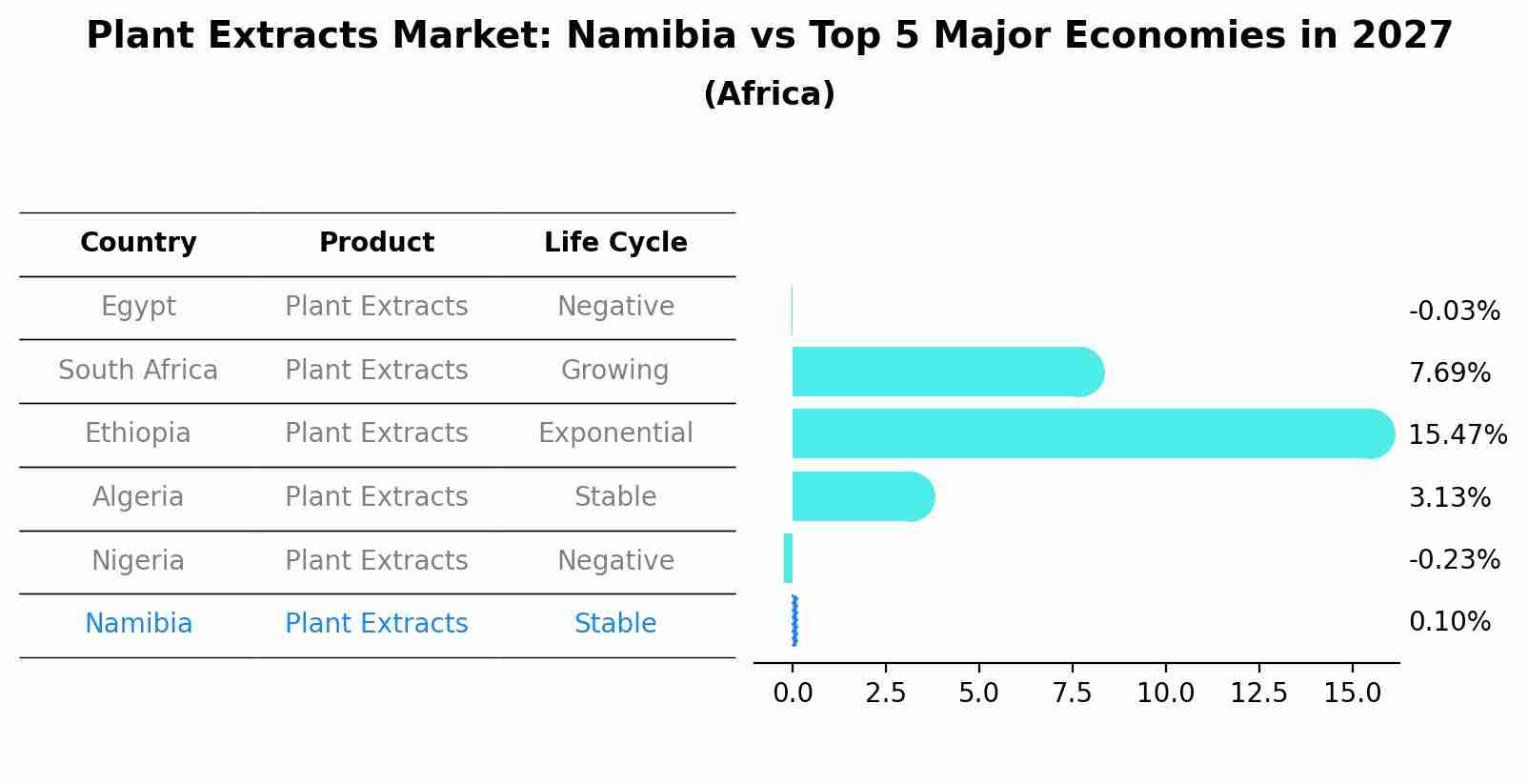 Plant Extracts Market: Namibia vs Top 5 Major Economies in 2027
(Africa)

| Country | Product | Life Cycle |
|---|---|---|
| Egypt | Plant Extracts | Negative |
| South Africa | Plant Extracts | Growing |
| Ethiopia | Plant Extracts | Exponential |
| Algeria | Plant Extracts | Stable |
| Nigeria | Plant Extracts | Negative |
| Namibia | Plant Extracts | Stable |

-0.03%
7.69%
15.47%
3.13%
-0.23%
0.10%

0.0 2.5 5.0 7.5 10.0 12.5 15.0